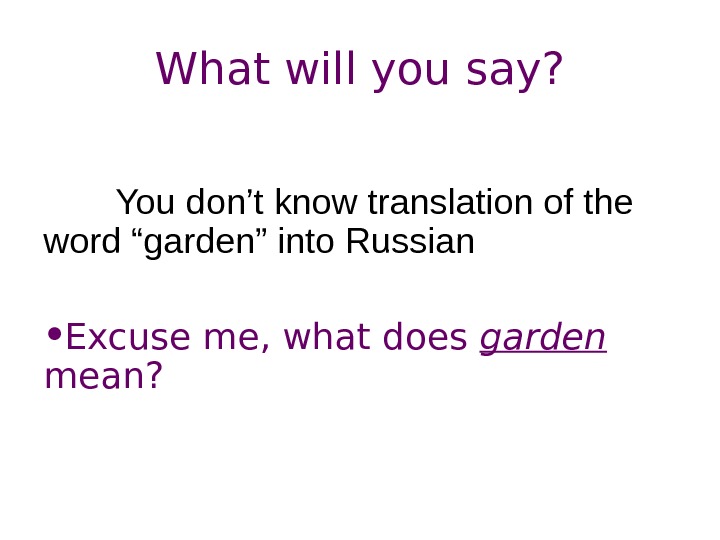 What will you say?

You don’t know translation of the word “garden” into Russian

•Excuse me, what does garden mean?